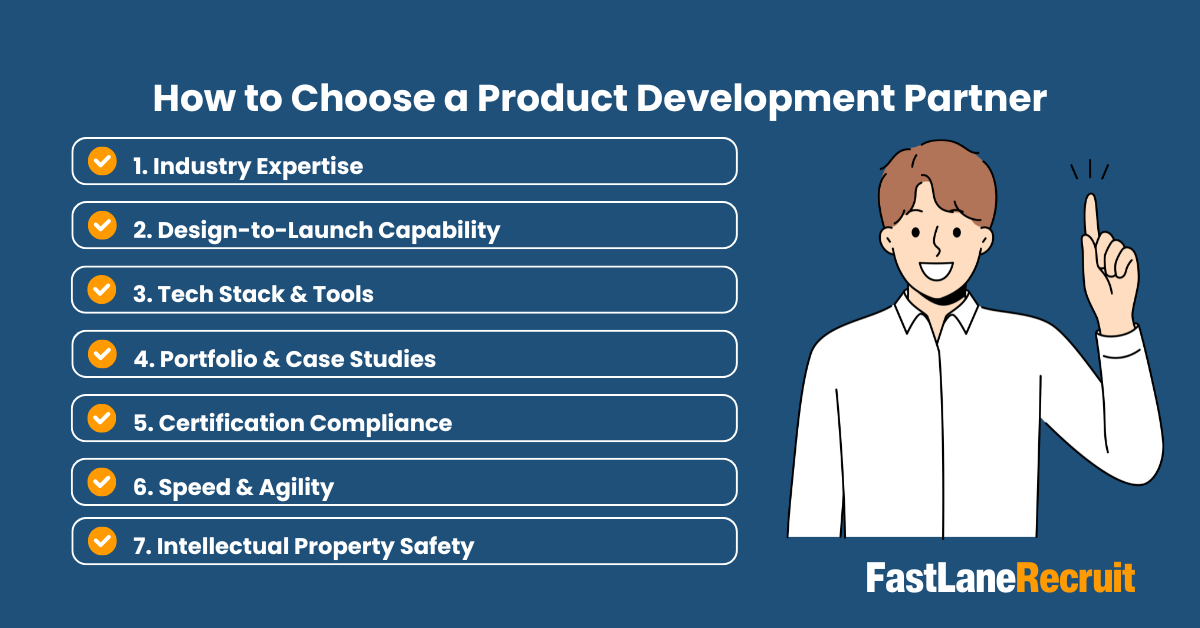 How to Choose a Product Development Partner

1. Industry Expertise

2. Design-to-Launch Capability

3. Tech Stack & Tools

4. Portfolio & Case Studies

5. Certification Compliance

6. Speed & Agility

7. Intellectual Property Safety

FastLaneRecruit